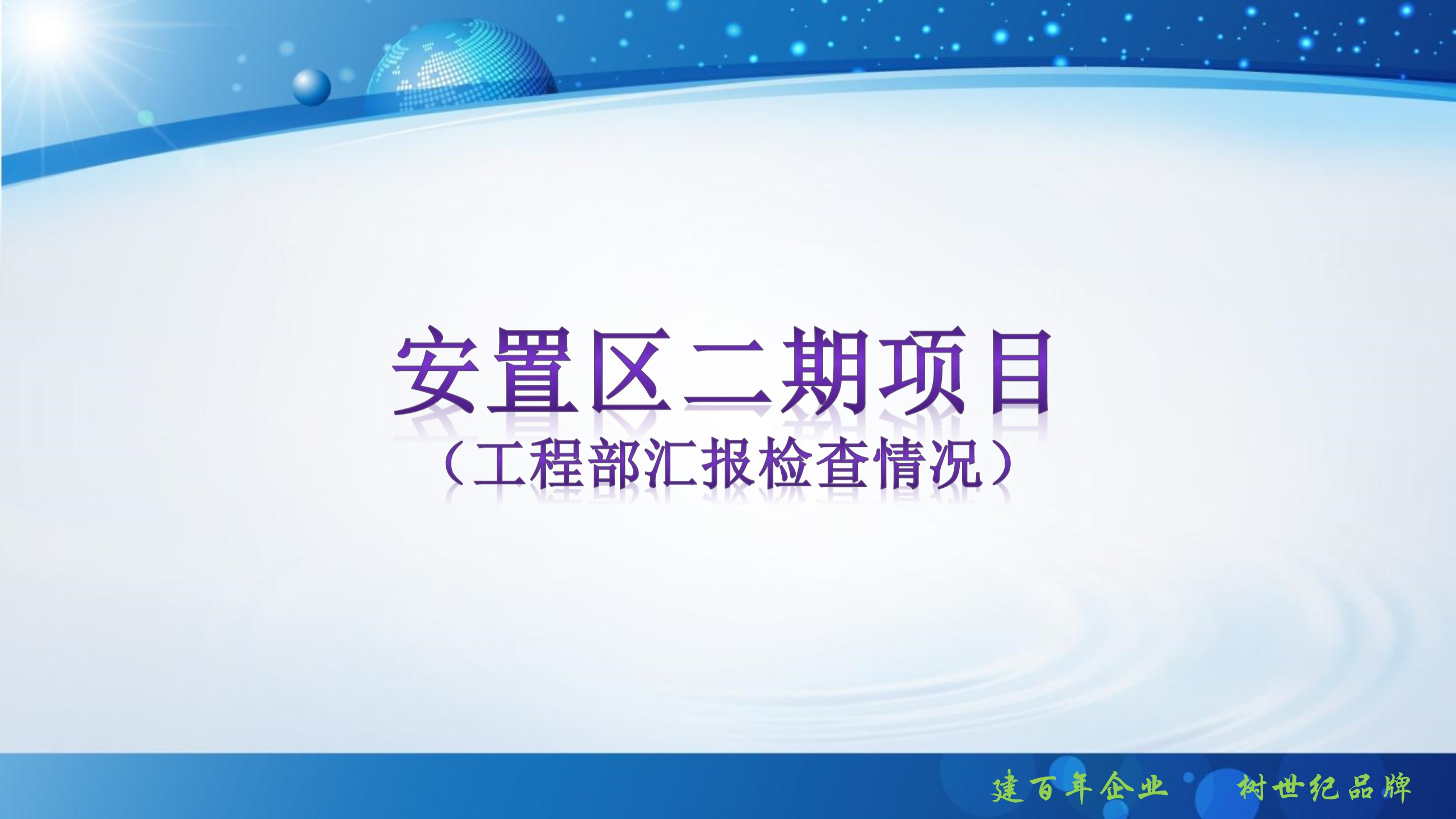 安置区二期项目

（工程部汇报检查情况）

建百年企业 树世纪品牌